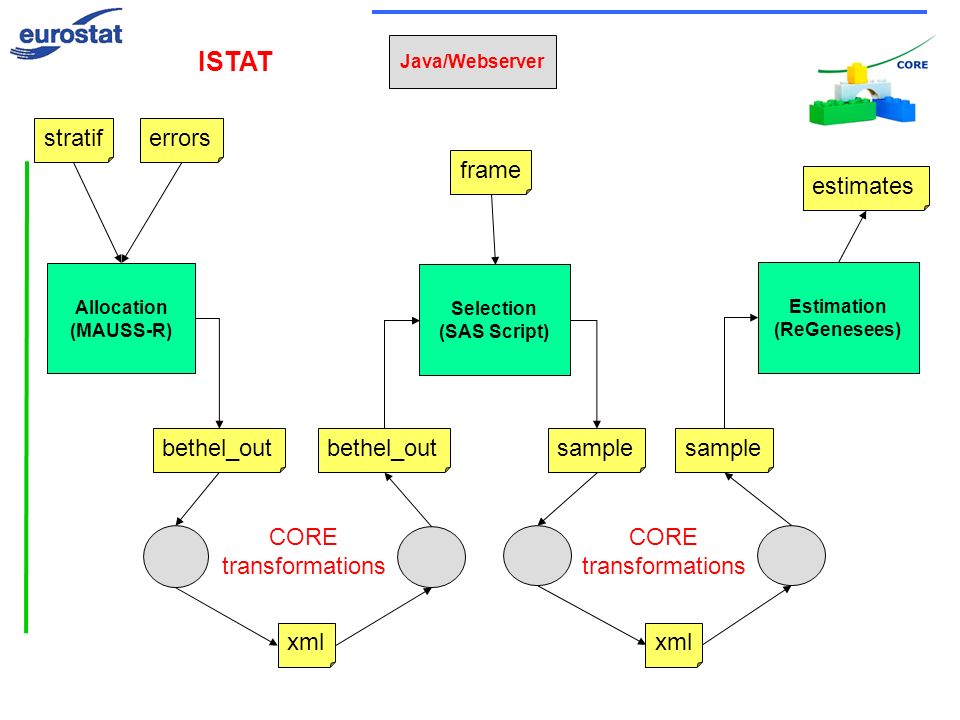 eurostat

ISTAT

Java/Webserver

CORE

stratif

errors

frame

estimates

Allocation
(MAUSS-R)

Selection
(SAS Script)

Estimation
(ReGenesees)

bethel_out

bethel_out

sample

sample

CORE
transformations

CORE
transformations

xml

xml